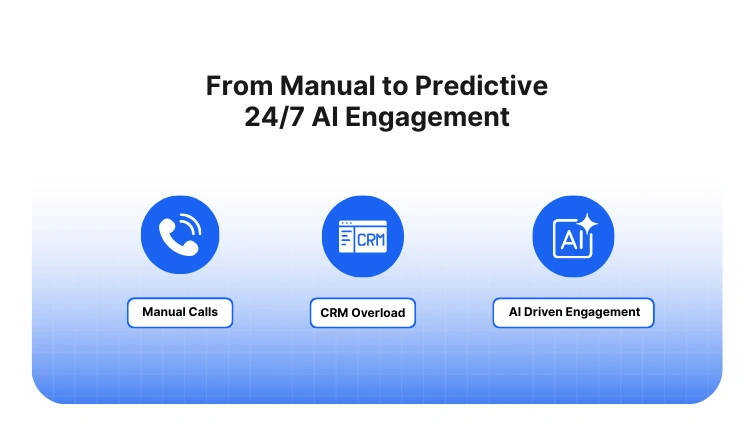 From Manual to Predictive
24/7 AI Engagement

CRM

AI

Manual Calls

CRM Overload

AI Driven Engagement